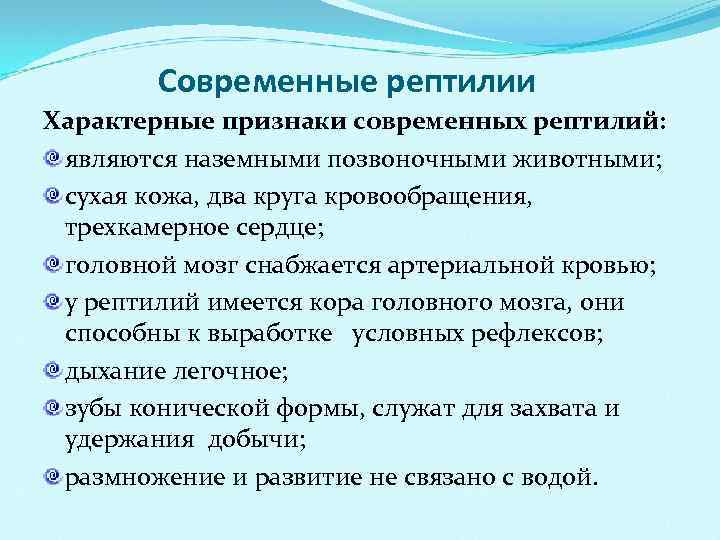 Современные рептилии

Характерные признаки современных рептилий:

являются наземными позвоночными животными;

сухая кожа, два круга кровообращения, трехкамерное сердце;

головной мозг снабжается артериальной кровью;

у рептилий имеется кора головного мозга, они способны к выработке условных рефлексов;

дыхание легочное;

зубы конической формы, служат для захвата и удержания добычи;

размножение и развитие не связано с водой.